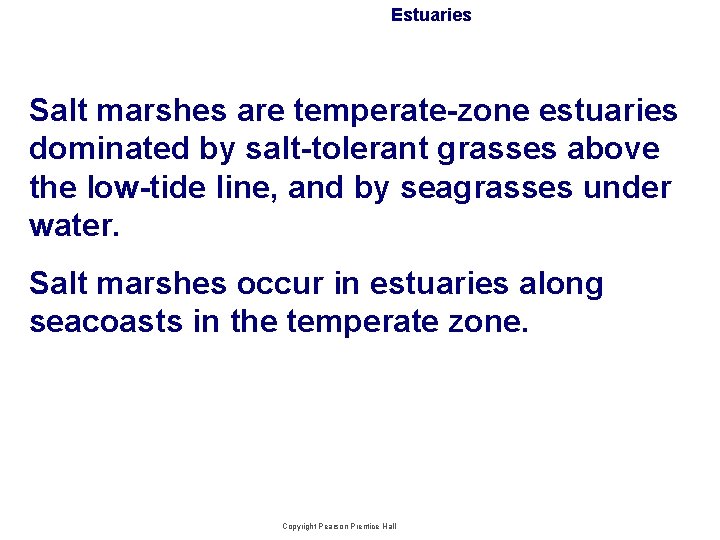 Estuaries

Salt marshes are temperate-zone estuaries dominated by salt-tolerant grasses above the low-tide line, and by seagrasses under water.

Salt marshes occur in estuaries along seacoasts in the temperate zone.

Copyright Pearson Prentice Hall